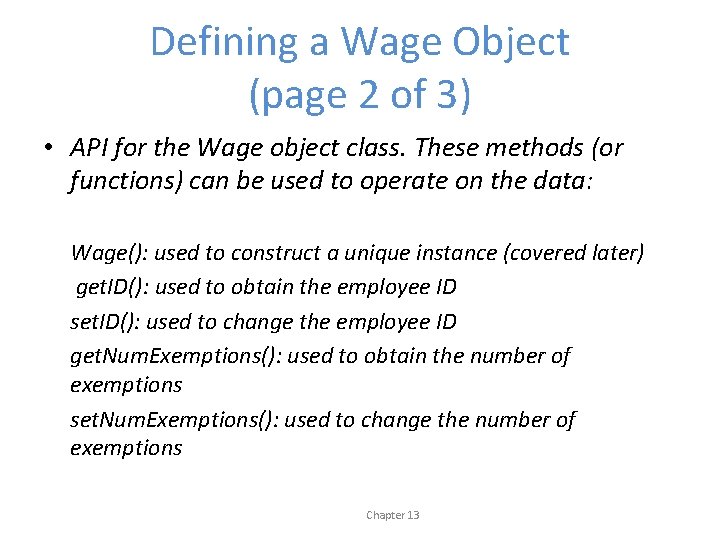 Defining a Wage Object (page 2 of 3)

• API for the Wage object class. These methods (or functions) can be used to operate on the data:

Wage(): used to construct a unique instance (covered later)

getID(): used to obtain the employee ID

setID(): used to change the employee ID

getNumExemptions(): used to obtain the number of exemptions

setNumExemptions(): used to change the number of exemptions

Chapter 13